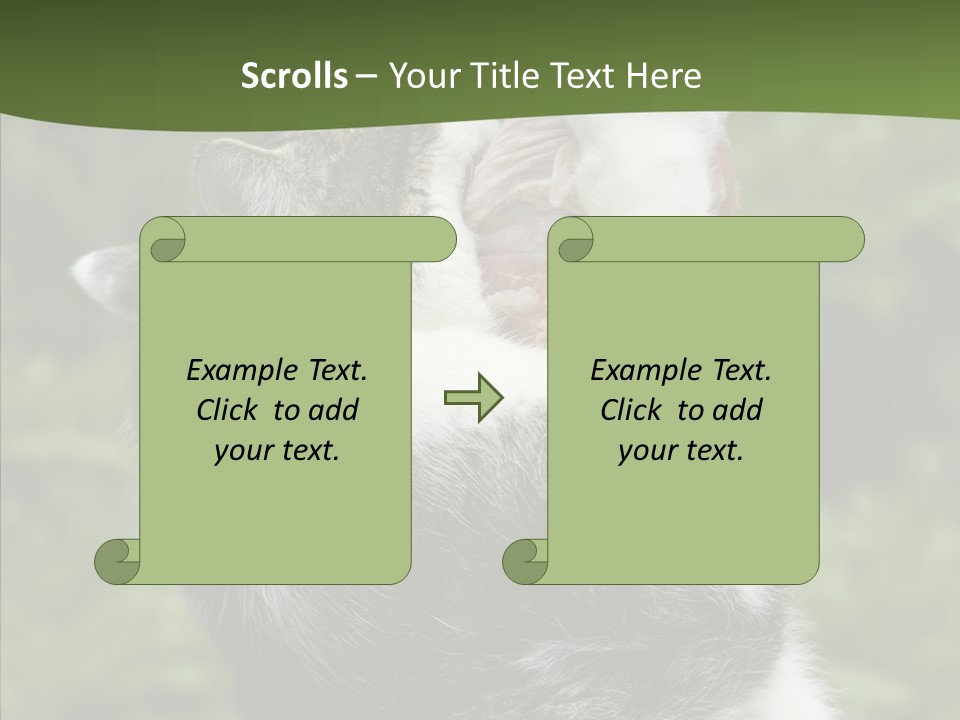 Scrolls – Your Title Text Here

Example Text. Click to add your text.

Example Text. Click to add your text.